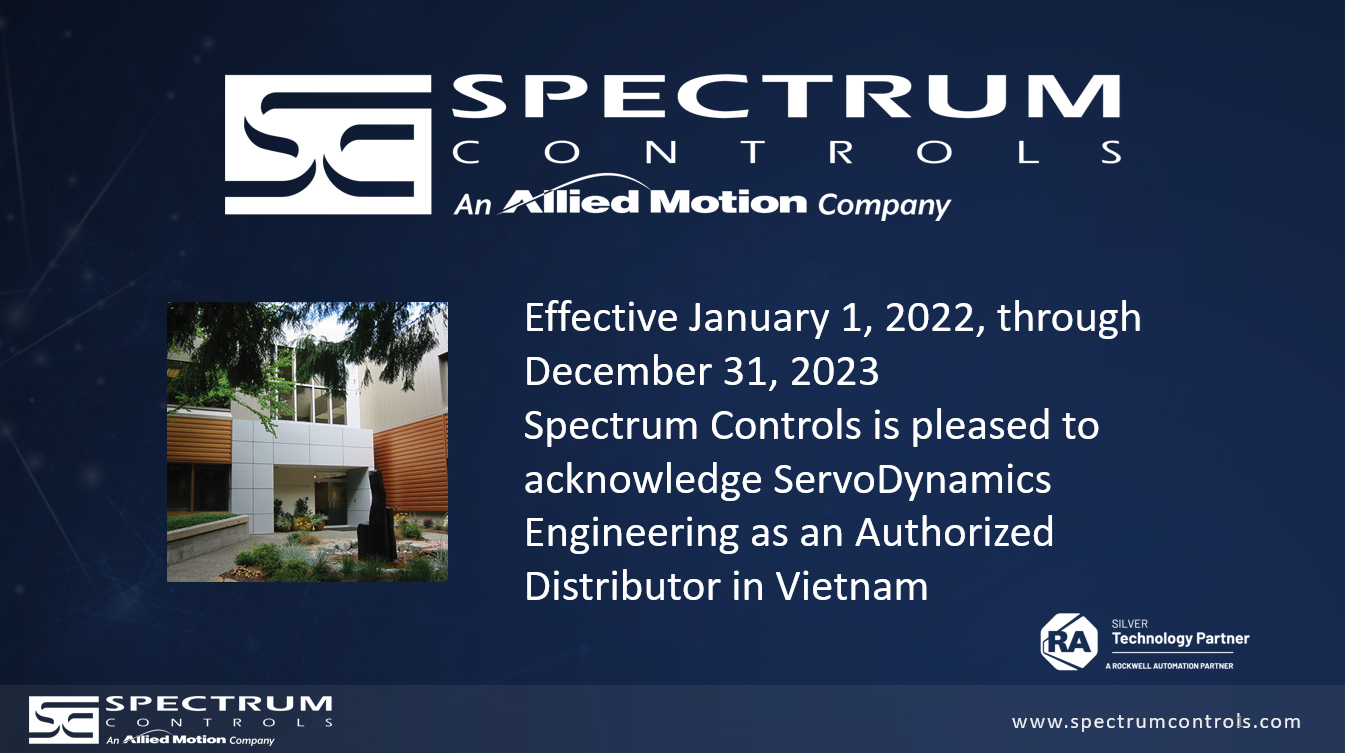 SPECTRUM
CONTROLS
An Allied Motion Company

Effective January 1, 2022, through December 31, 2023
Spectrum Controls is pleased to acknowledge ServoDynamics Engineering as an Authorized Distributor in Vietnam

RA
SILVER
Technology Partner
A ROCKWELL AUTOMATION PARTNER

SPECTRUM
CONTROLS
An Allied Motion Company

www.spectrumcontrols.com